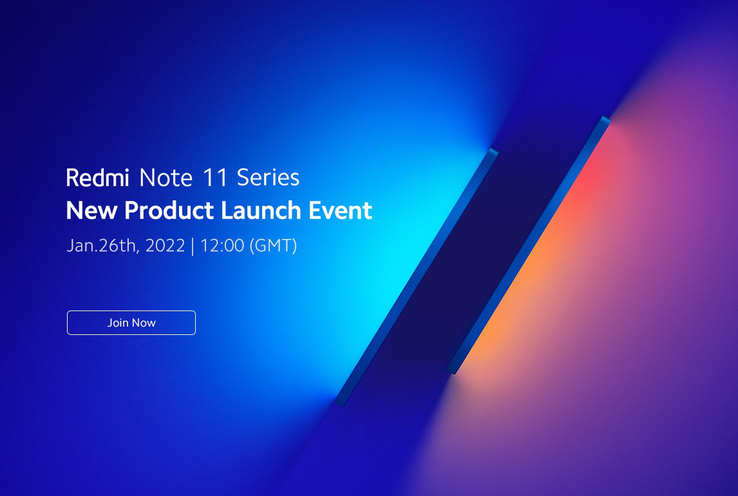 Redmi Note 11 Series
New Product Launch Event
Jan.26th, 2022 | 12:00 (GMT)

Join Now